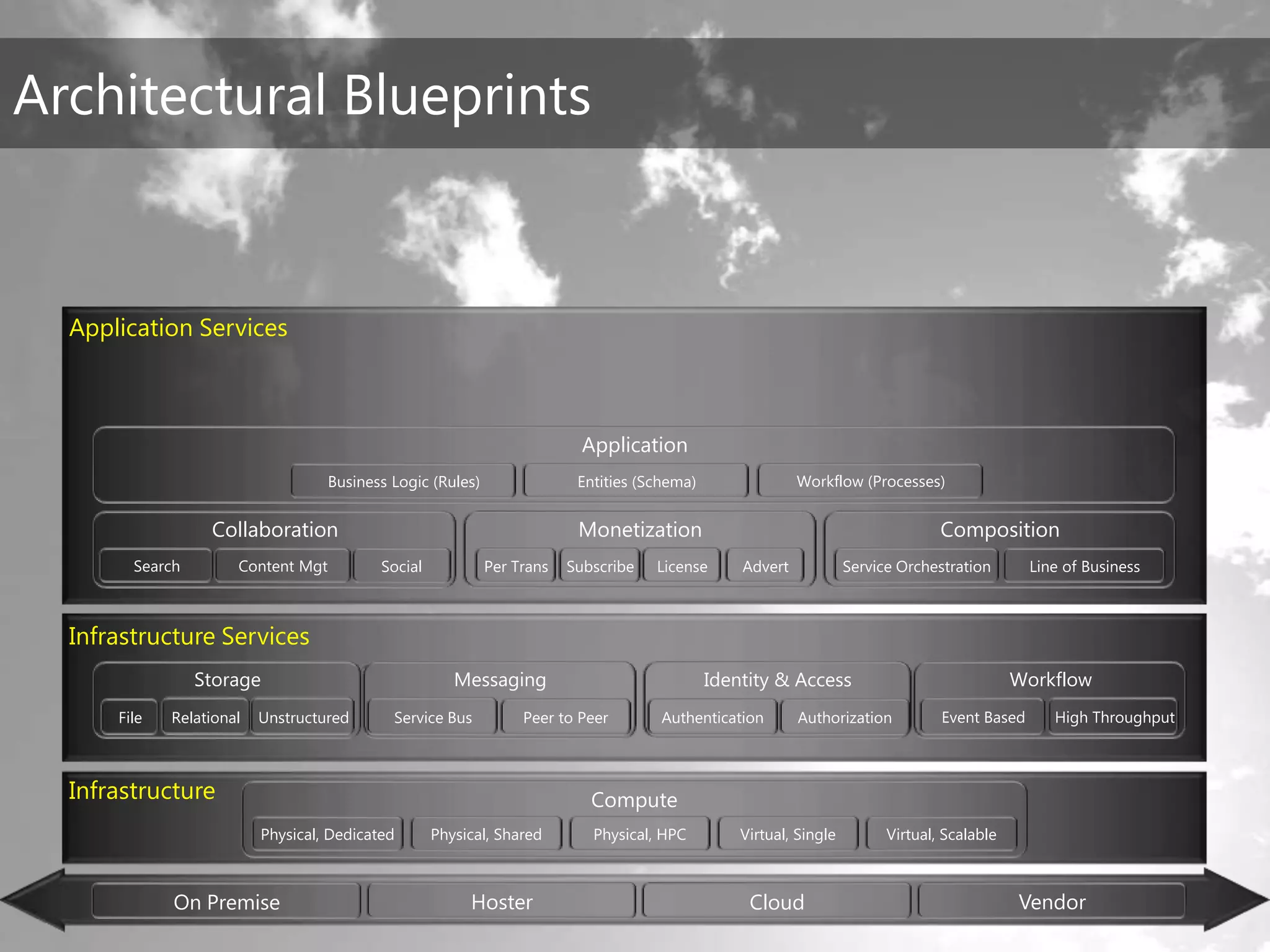 Architectural Blueprints

Application Services

Application

Business Logic (Rules)

Entities (Schema)

Workflow (Processes)

Collaboration

Search

Content Mgt

Social

Monetization

Per Trans

Subscribe

License

Advert

Composition

Service Orchestration

Line of Business

Infrastructure Services

Storage

File

Relational

Unstructured

Messaging

Service Bus

Peer to Peer

Identity & Access

Authentication

Authorization

Workflow

Event Based

High Throughput

Infrastructure

Compute

Physical, Dedicated

Physical, Shared

Physical, HPC

Virtual, Single

Virtual, Scalable

On Premise

Hoster

Cloud

Vendor